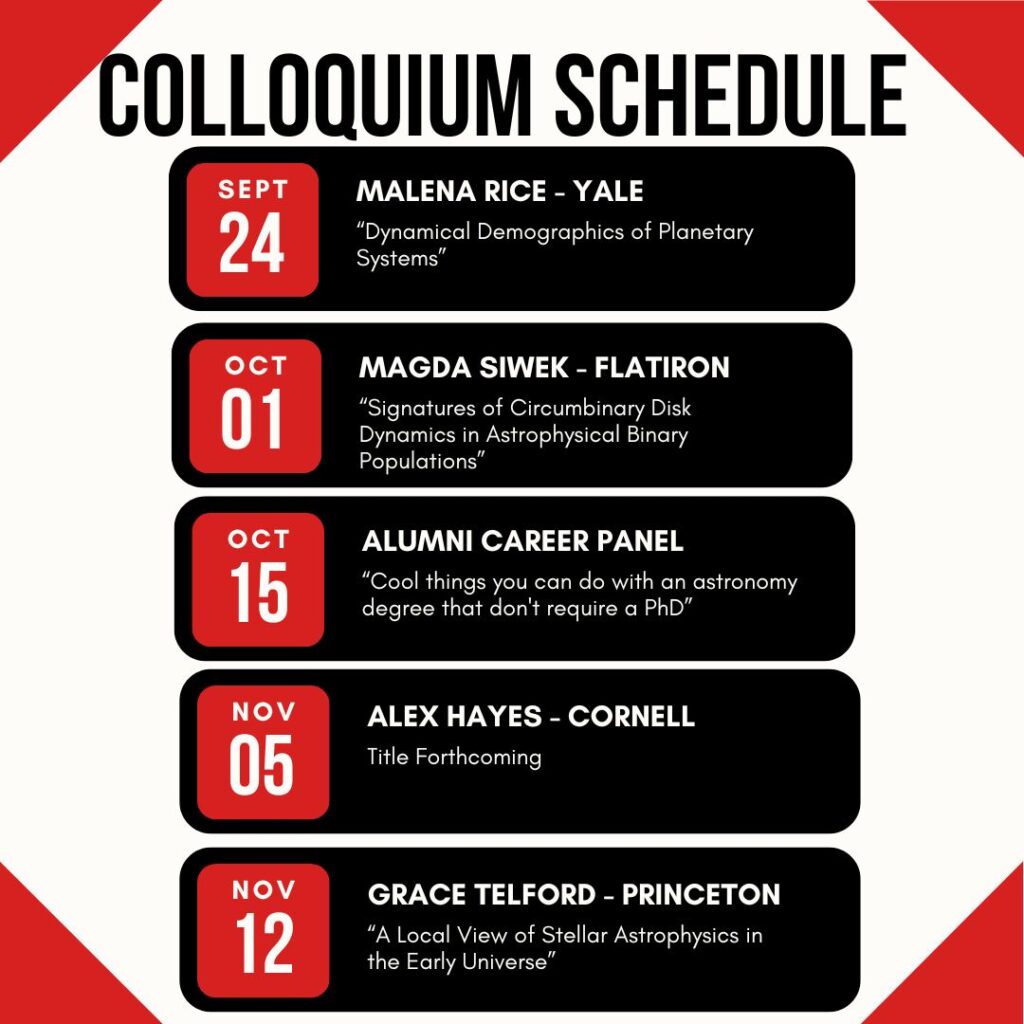 COLLOQUIUM SCHEDULE

SEPT
24

MALENA RICE - YALE
“Dynamical Demographics of Planetary Systems”

OCT
01

MAGDA SIWEK - FLATIRON
“Signatures of Circumbinary Disk Dynamics in Astrophysical Binary Populations”

OCT
15

ALUMNI CAREER PANEL
“Cool things you can do with an astronomy degree that don't require a PhD”

NOV
05

ALEX HAYES - CORNELL
Title Forthcoming

NOV
12

GRACE TELFORD - PRINCETON
“A Local View of Stellar Astrophysics in the Early Universe”